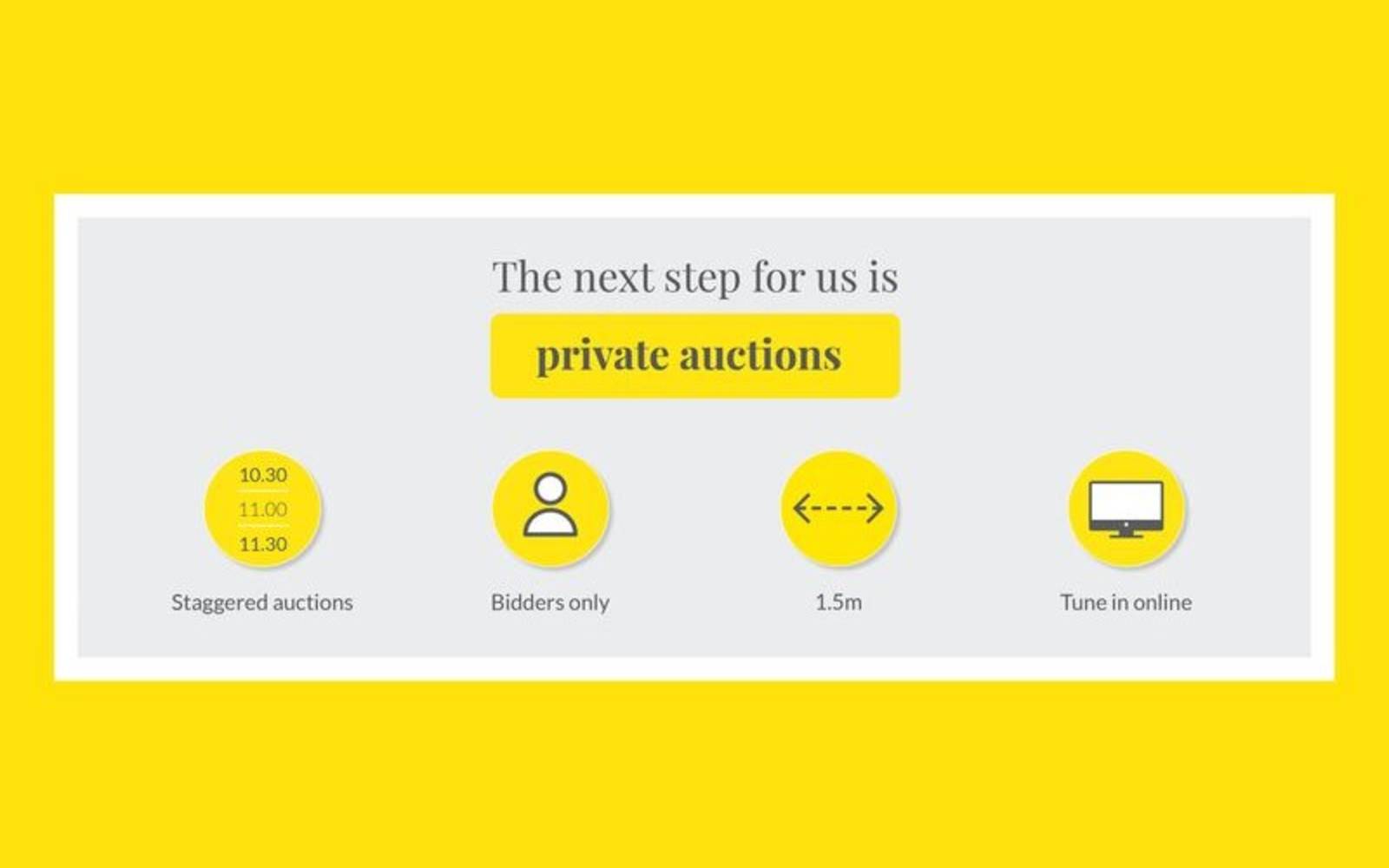 The next step for us is

private auctions

10.30
11.00
11.30

Staggered auctions

Bidders only

1.5m

Tune in online